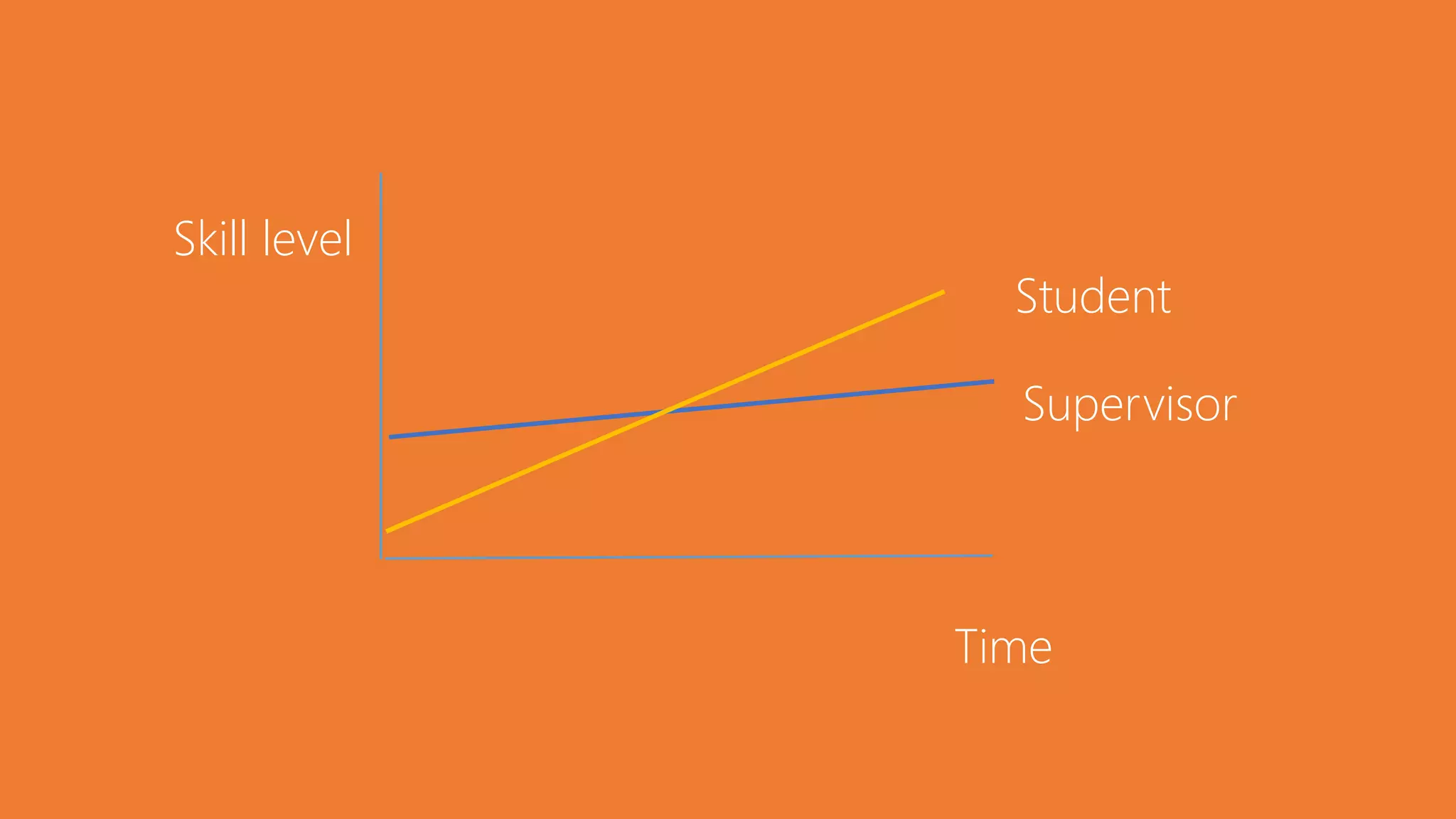 Skill level

Student

Supervisor

Time